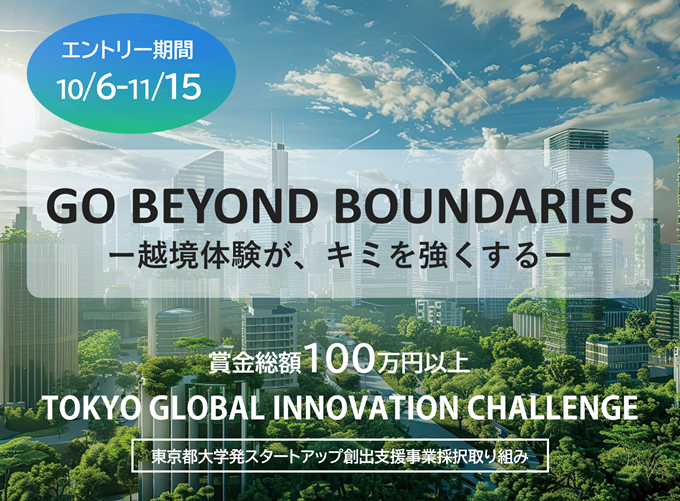 エントリー期間
10/6-11/15

GO BEYOND BOUNDARIES
ー越境体験が、キミを強くするー

賞金総額100万円以上
TOKYO GLOBAL INNOVATION CHALLENGE

東京都大学発スタートアップ創出支援事業採択取り組み